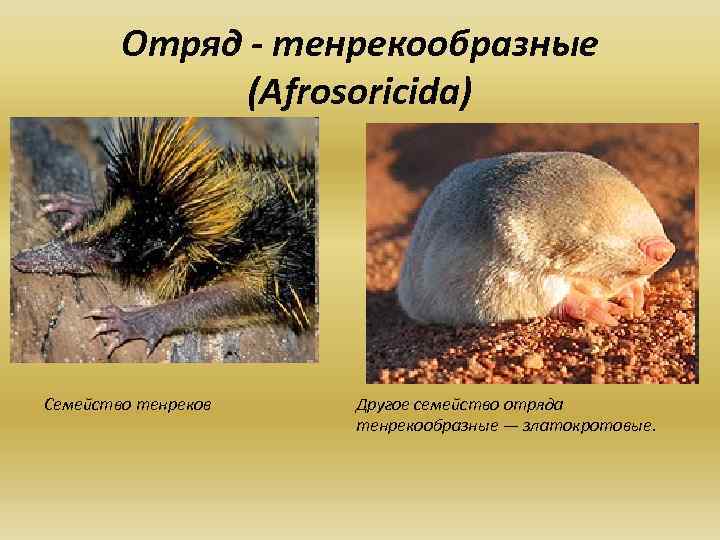 Отряд - тенрекообразные (Afrosoricida)

Семейство тенреков

Другое семейство отряда тенрекообразные — златокротовые.